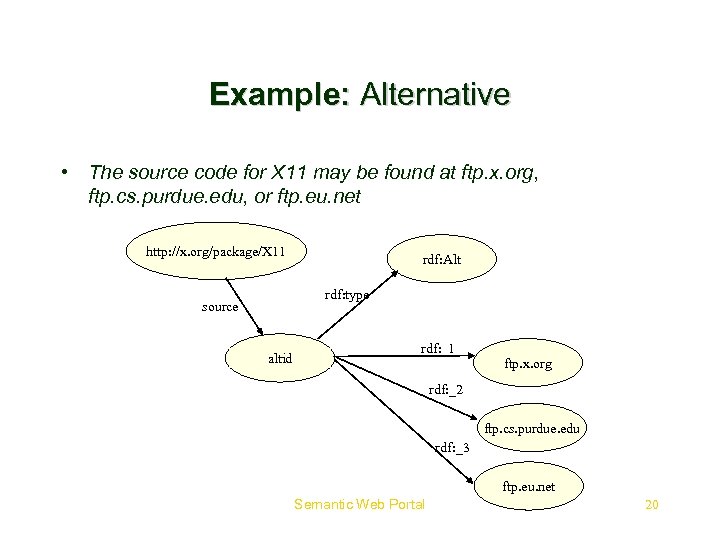 Example: Alternative

• The source code for X11 may be found at ftp.x.org, ftp.cs.purdue.edu, or ftp.eu.net

http://x.org/package/X11

rdf:Alt

source

rdf:type

altid

rdf:_1

ftp.x.org

rdf:_2

ftp.cs.purdue.edu

rdf:_3

ftp.eu.net

Semantic Web Portal

20